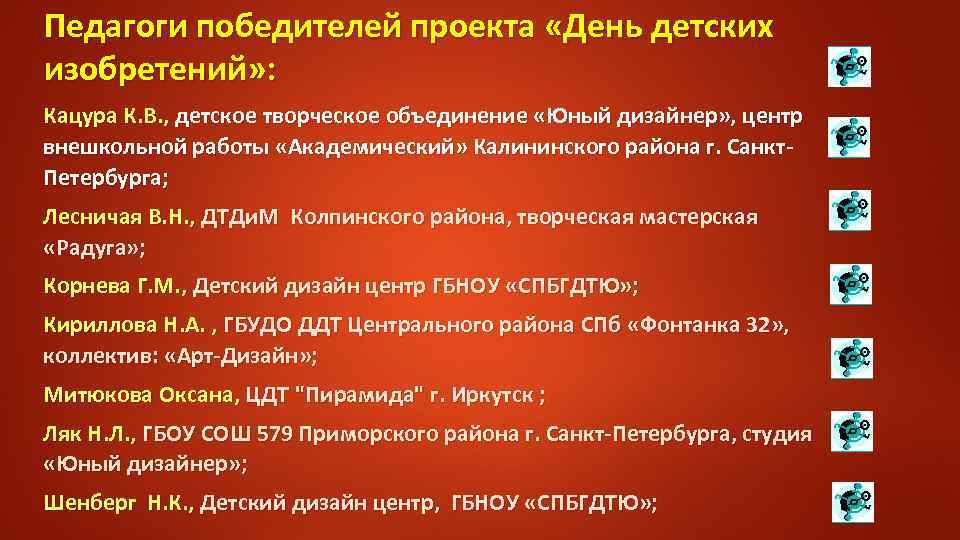 Педагоги победителей проекта «День детских изобретений»:

Кацура К.В., детское творческое объединение «Юный дизайнер», центр внешкольной работы «Академический» Калининского района г. Санкт-Петербурга;

Лесничая В.Н., ДТДиМ Колпинского района, творческая мастерская «Радуга»;

Корнева Г.М., Детский дизайн центр ГБНОУ «СПБГДТЮ»;

Кириллова Н.А. , ГБУДО ДДТ Центрального района СПб «Фонтанка 32», коллектив: «Арт-Дизайн»;

Митюкова Оксана, ЦДТ "Пирамида" г. Иркутск ;

Ляк Н.Л., ГБОУ СОШ 579 Приморского района г. Санкт-Петербурга, студия «Юный дизайнер»;

Шенберг Н.К., Детский дизайн центр, ГБНОУ «СПБГДТЮ»;